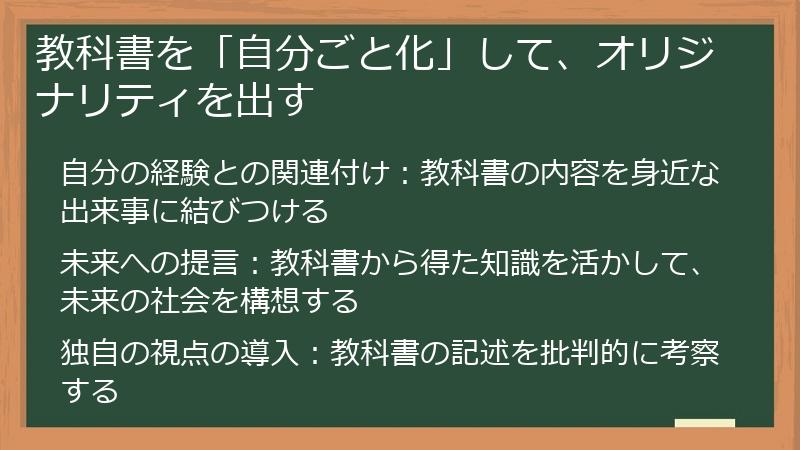 教科書を「自分ごと化」して、オリジナリティを出す

自分の経験との関連付け：教科書の内容を身近な出来事に結びつける

未来への提言：教科書から得た知識を活かして、未来の社会を構想する

独自の視点の導入：教科書の記述を批判的に考察する